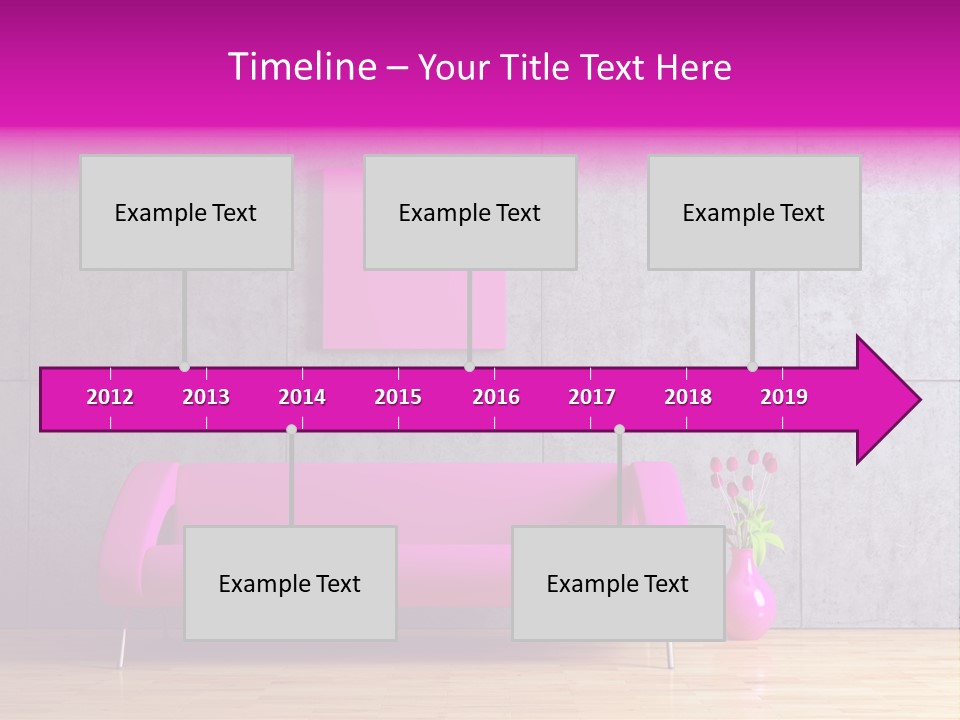 Timeline – Your Title Text Here

Example Text

Example Text

Example Text

2012 2013 2014 2015 2016 2017 2018 2019

Example Text

Example Text